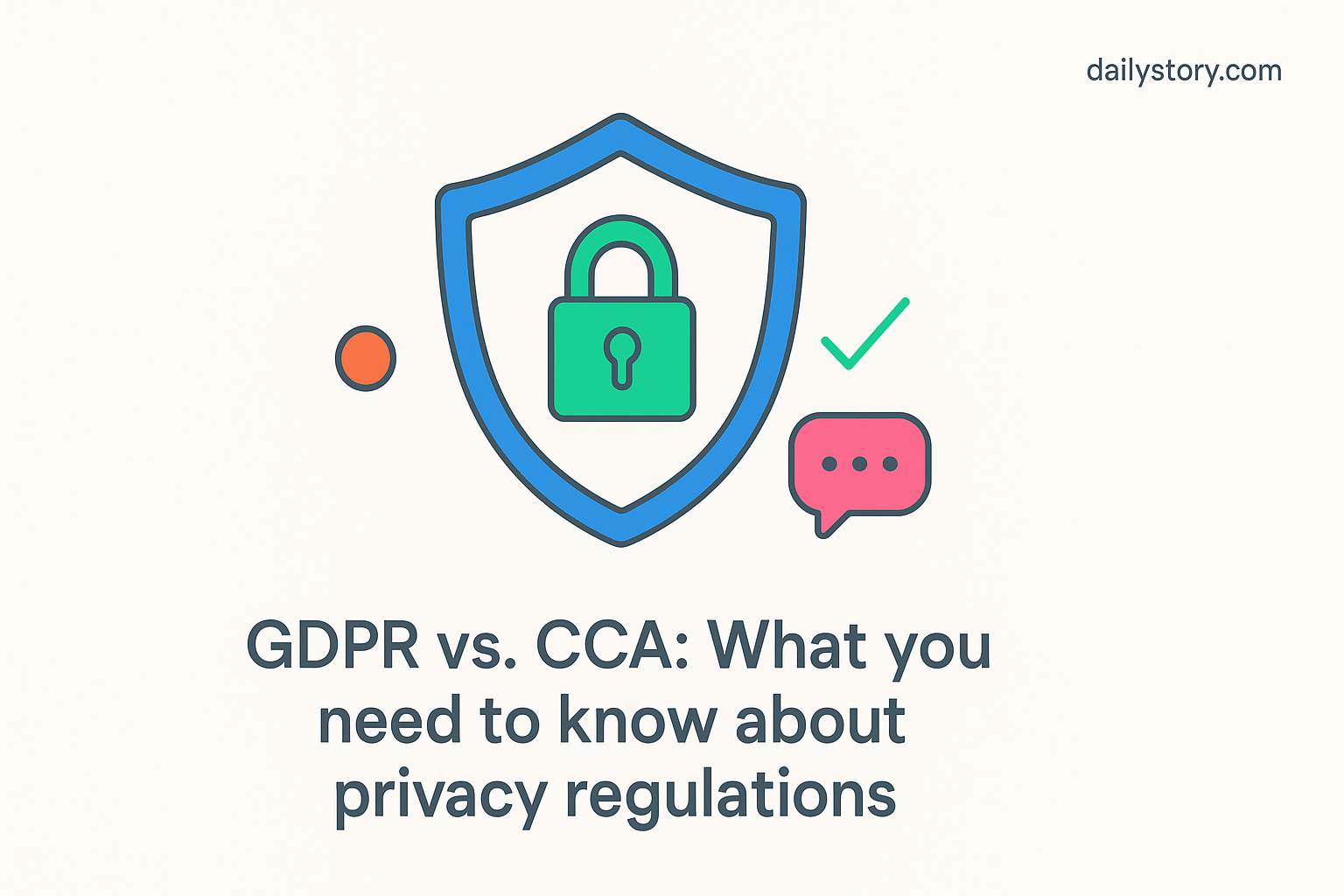 dailystory.com

GDPR vs. CCA: What you need to know about privacy regulations